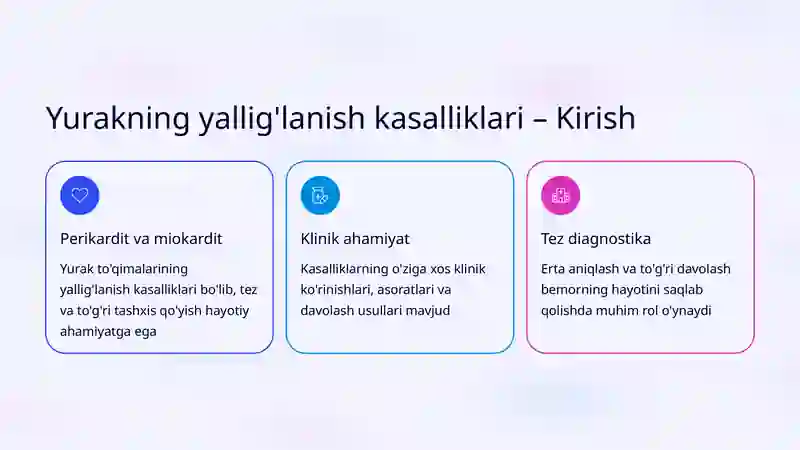 Yurakning yallig'lanish kasalliklari – Kirish

Perikardit va miokardit

Yurak to'qimalarining yallig'lanish kasalliklari bo'lib, tez va to'g'ri tashxis qo'yish hayotiy ahamiyatga ega

Klinik ahamiyat

Kasalliklarning o'ziga xos klinik ko'rinishlari, asoratlari va davolash usullari mavjud

Tez diagnostika

Erta aniqlash va to'g'ri davolash bemorning hayotini saqlab qolishda muhim rol o'ynaydi